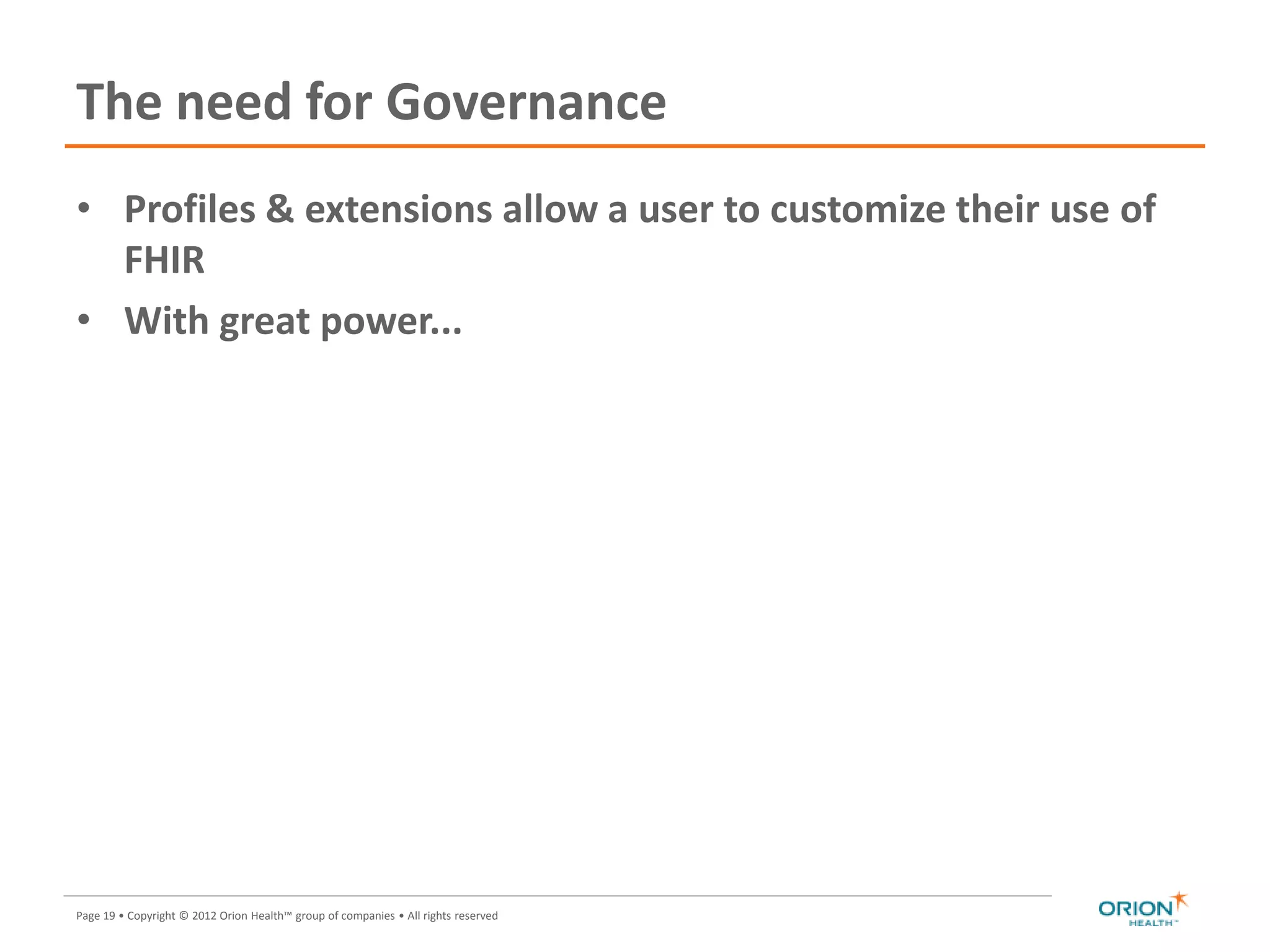 The need for Governance

• Profiles & extensions allow a user to customize their use of FHIR

• With great power...

Page 19 • Copyright © 2012 Orion Health™ group of companies • All rights reserved

ORION HEALTH™